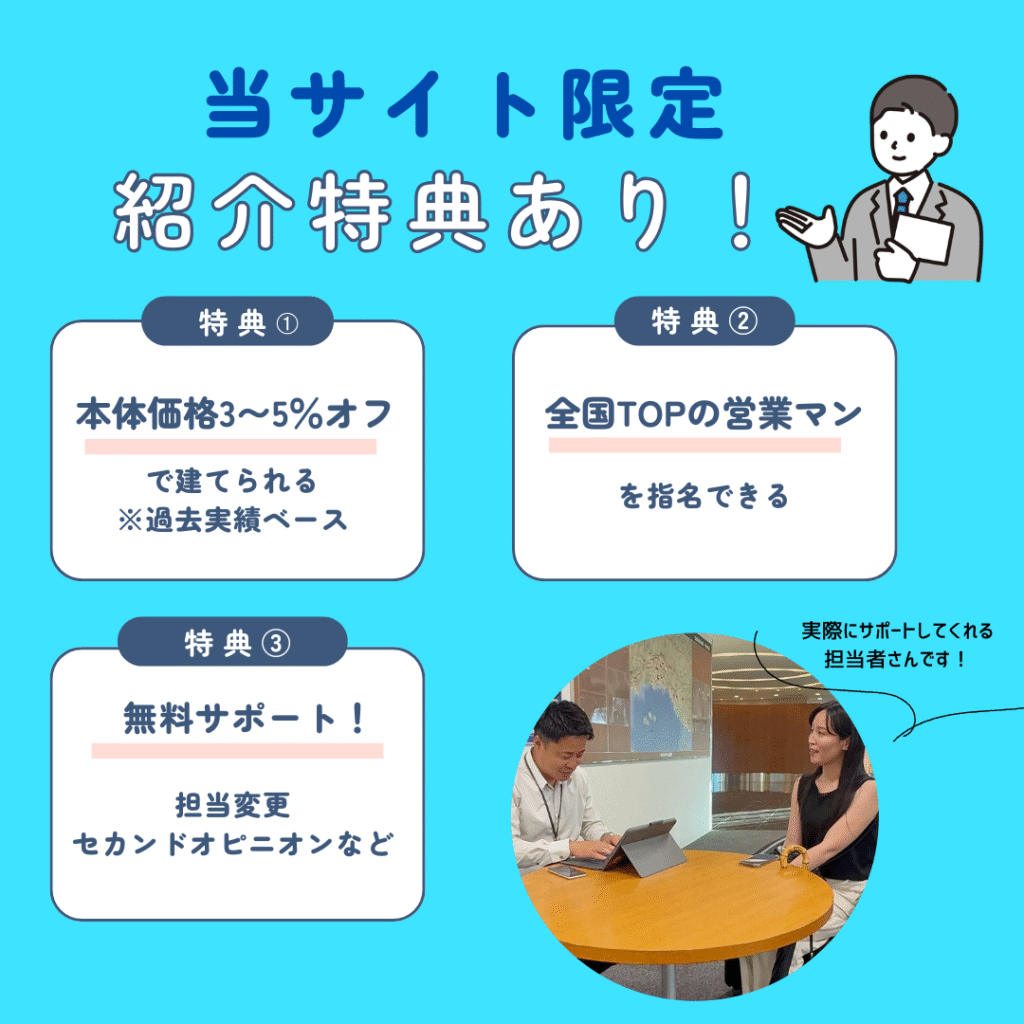 当サイト限定
紹介特典あり！

特典①
本体価格3〜5%オフ
で建てられる
※過去実績ベース

特典②
全国TOPの営業マン
を指名できる

特典③
無料サポート！
担当変更
セカンドオピニオンなど

実際にサポートしてくれる
担当者さんです！